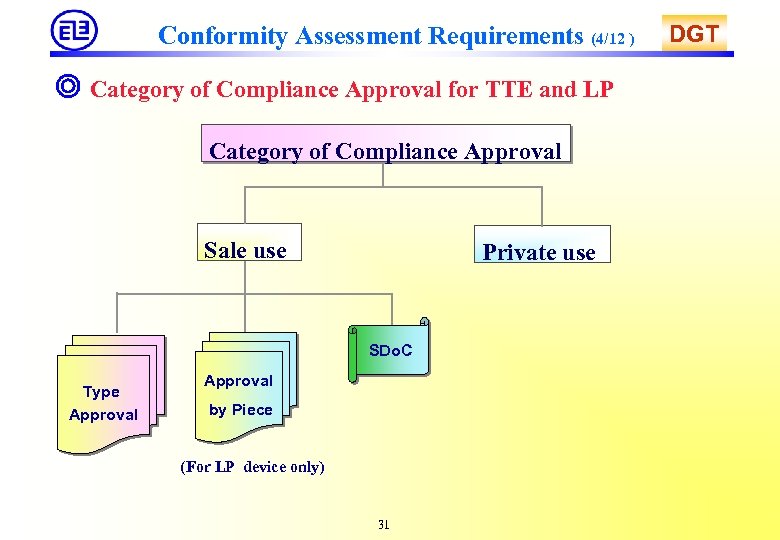 Conformity Assessment Requirements (4/12 )

DGT

◎ Category of Compliance Approval for TTE and LP

Category of Compliance Approval

Sale use

Private use

Type Approval

Approval by Piece

SDoC

(For LP device only)

31